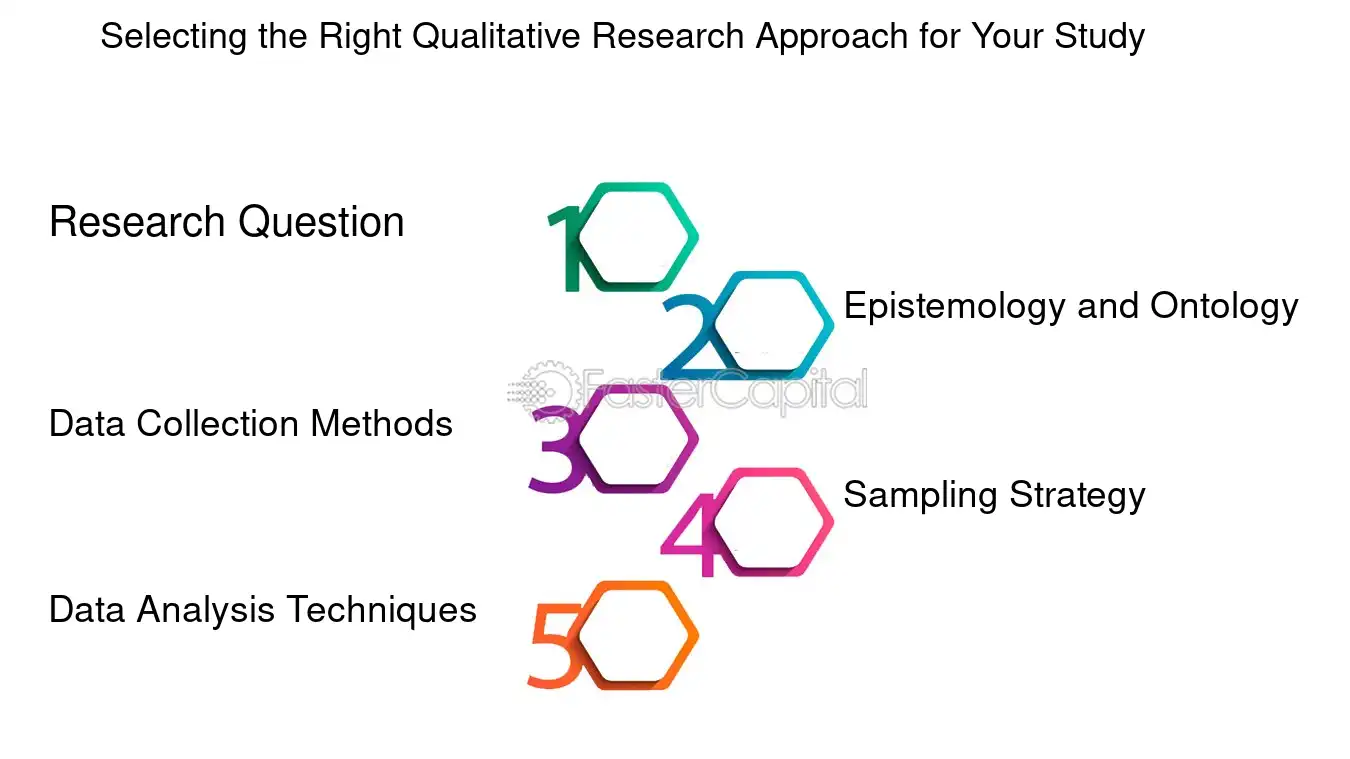 Selecting the Right Qualitative Research Approach for Your Study

Research Question

1

2

Epistemology and Ontology

FasterCapital

Data Collection Methods

3

4

Sampling Strategy

Data Analysis Techniques

5